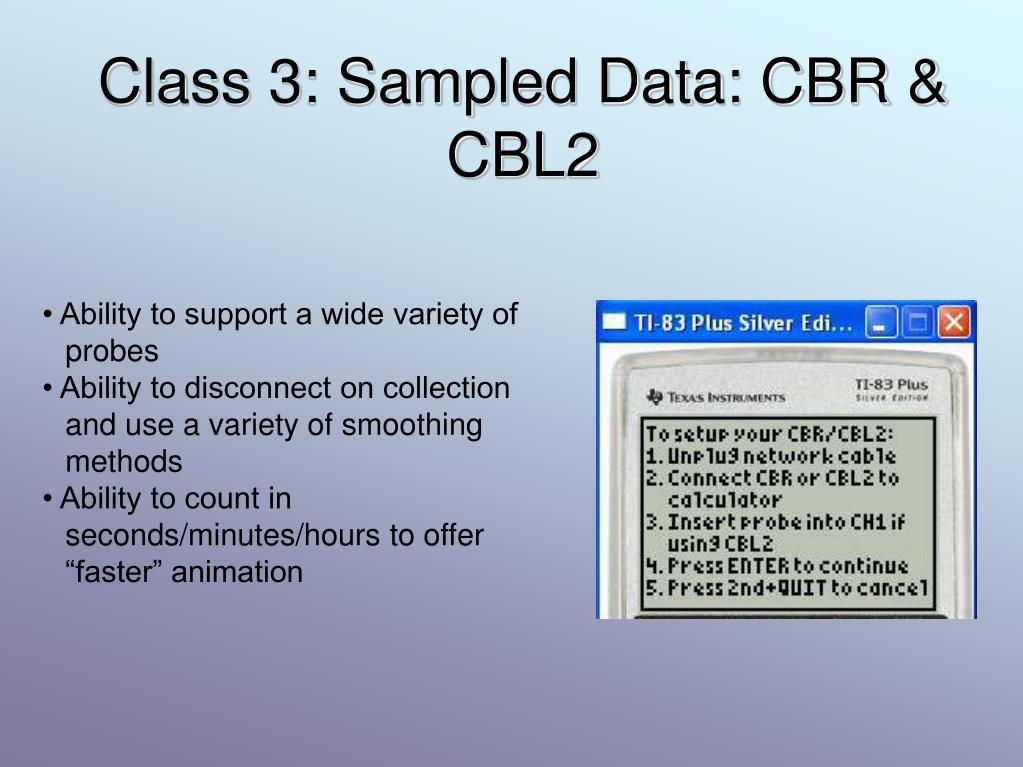 Class 3: Sampled Data: CBR & CBL2

• Ability to support a wide variety of probes
• Ability to disconnect on collection and use a variety of smoothing methods
• Ability to count in seconds/minutes/hours to offer “faster” animation

TI-83 Plus Silver Edi...

TEXAS INSTRUMENTS

TI-83 Plus
SILVER EDITION

To setup your CBR/CBL2:
1. Unplug network cable
2. Connect CBR or CBL2 to calculator
3. Insert probe into CH1 if using CBL2
4. Press ENTER to continue
5. Press 2nd+QUIT to cancel